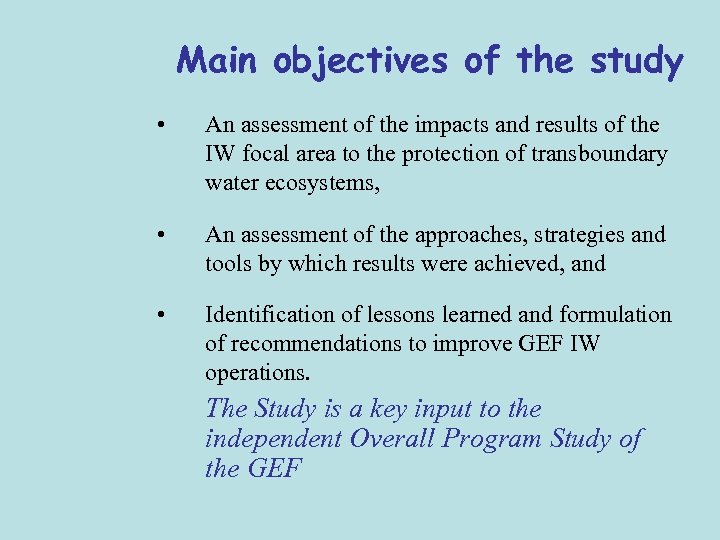 Main objectives of the study

• An assessment of the impacts and results of the IW focal area to the protection of transboundary water ecosystems,

• An assessment of the approaches, strategies and tools by which results were achieved, and

• Identification of lessons learned and formulation of recommendations to improve GEF IW operations.

The Study is a key input to the independent Overall Program Study of the GEF